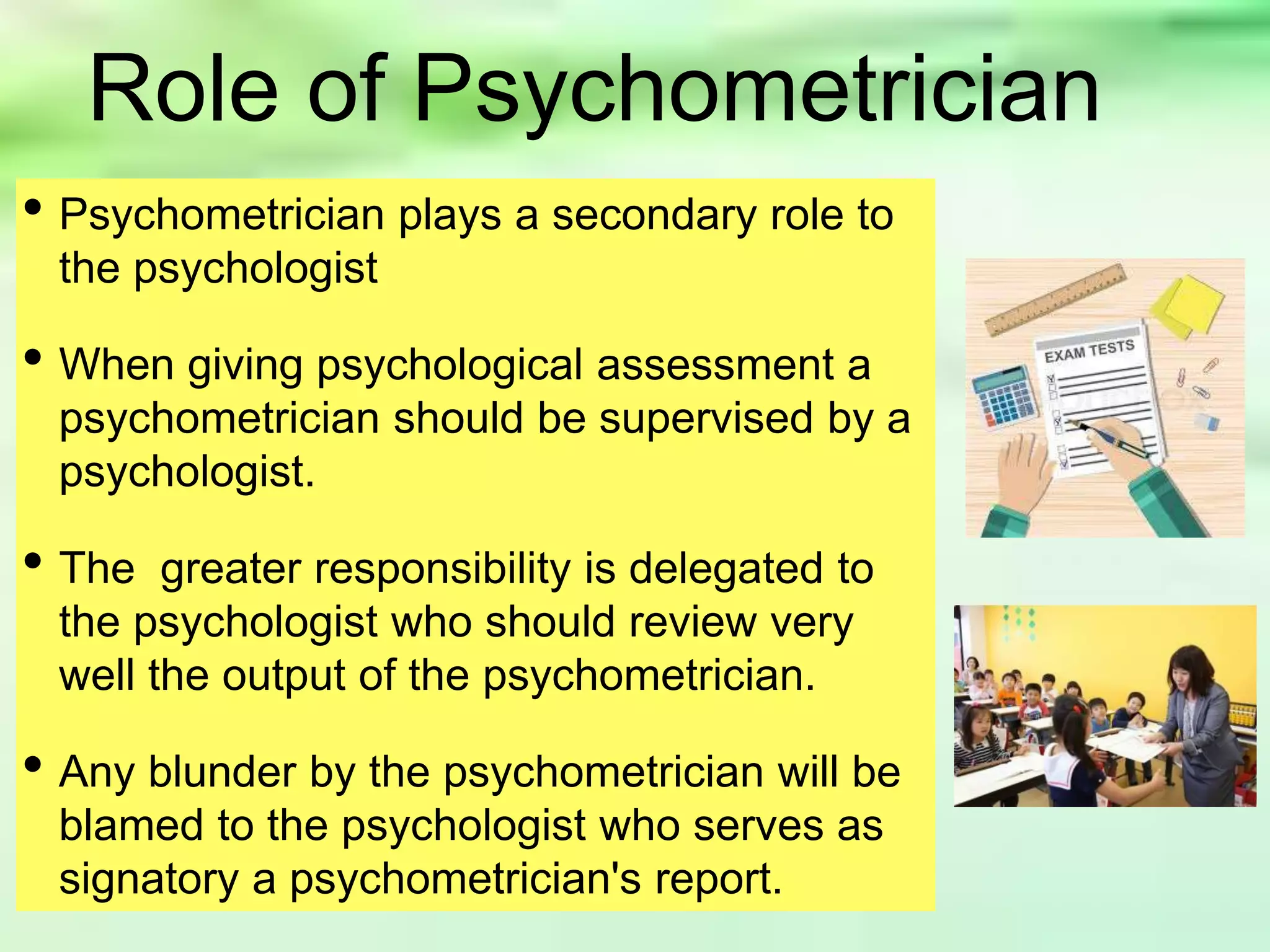 Role of Psychometrician

• Psychometrician plays a secondary role to the psychologist

• When giving psychological assessment a psychometrician should be supervised by a psychologist.

• The greater responsibility is delegated to the psychologist who should review very well the output of the psychometrician.

• Any blunder by the psychometrician will be blamed to the psychologist who serves as signatory a psychometrician's report.

EXAM TESTS